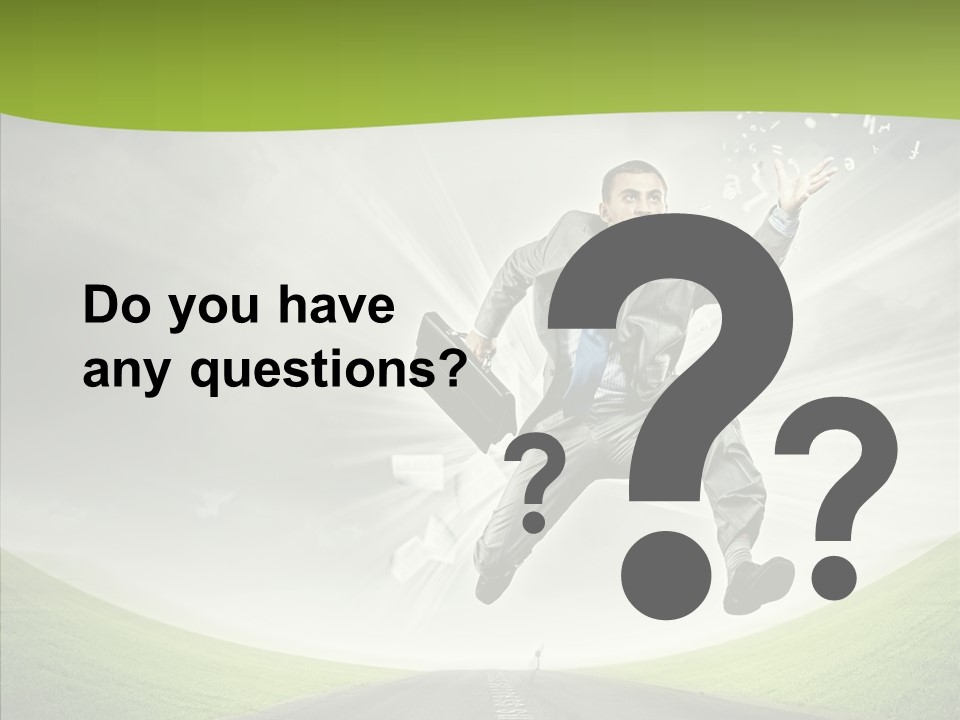 Do you have any questions?

? ? ?